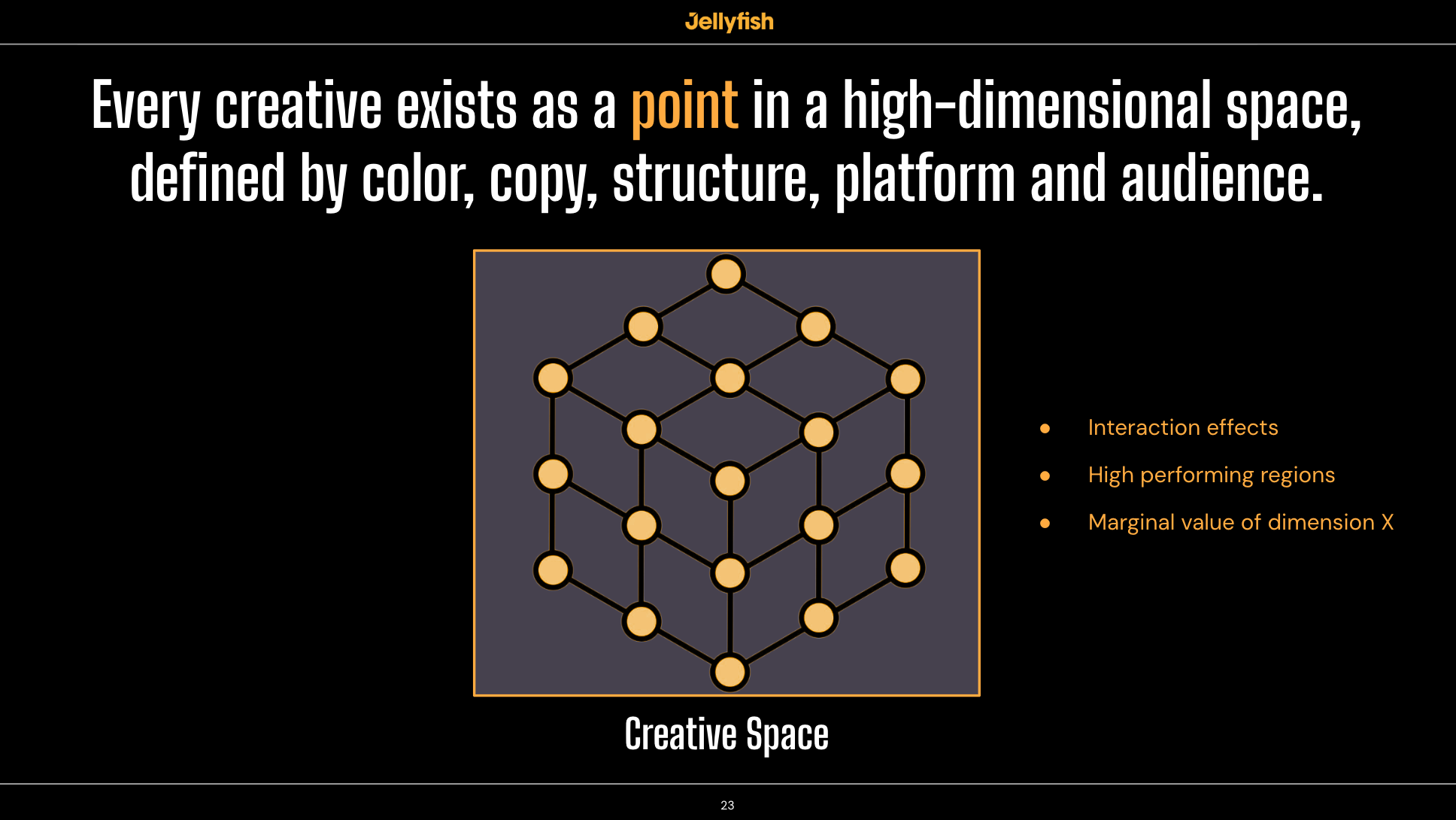 Jellyfish

Every creative exists as a point in a high-dimensional space, defined by color, copy, structure, platform and audience.

Creative Space

- Interaction effects
- High performing regions
- Marginal value of dimension X

23